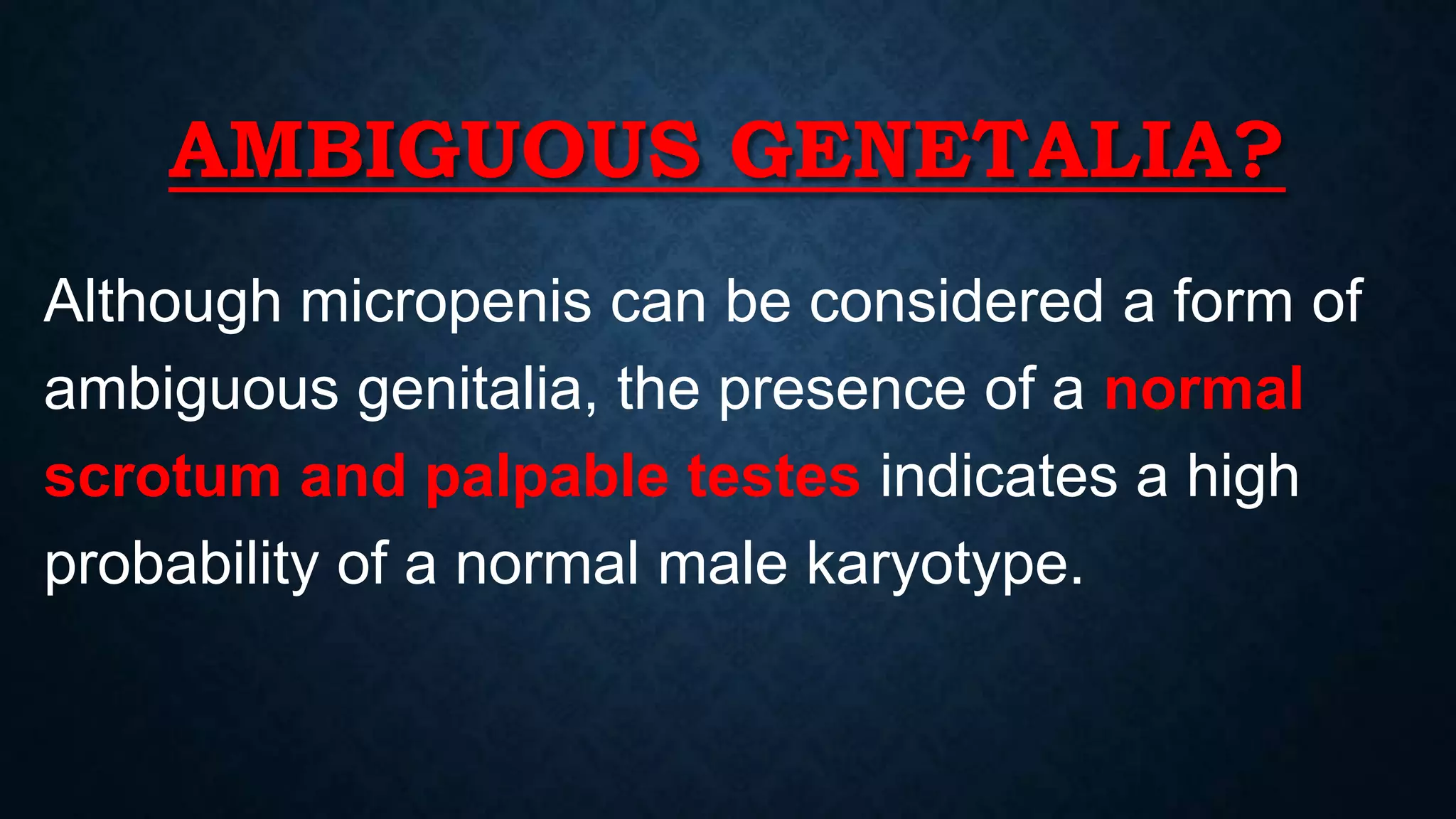 AMBIGUOUS GENETALIA?

Although micropenis can be considered a form of ambiguous genitalia, the presence of a normal scrotum and palpable testes indicates a high probability of a normal male karyotype.